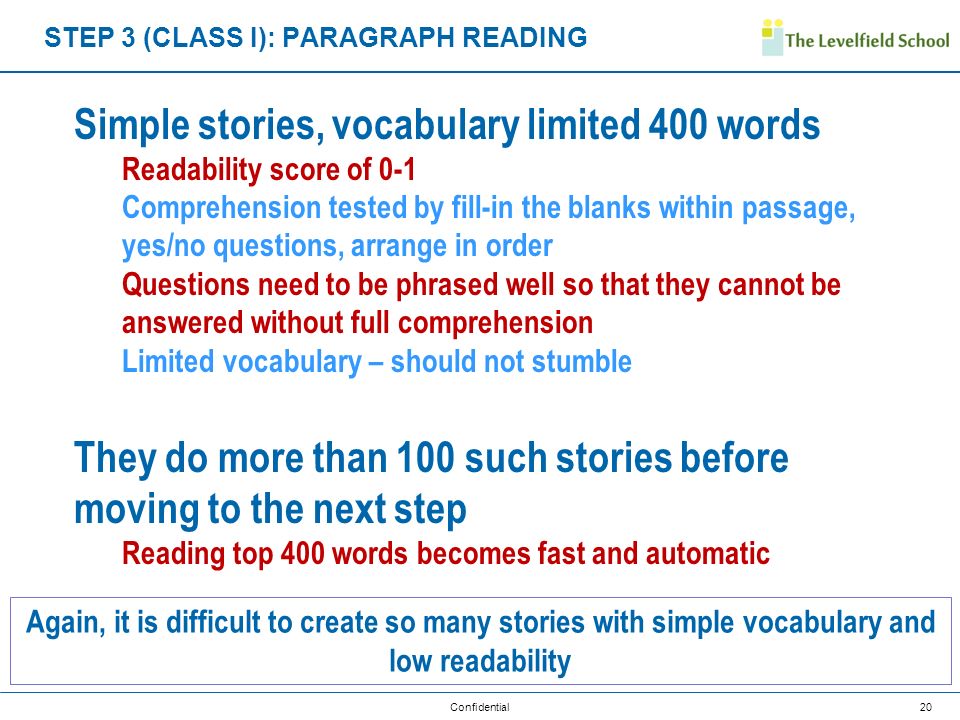 STEP 3 (CLASS I): PARAGRAPH READING

The Levelfield School

Simple stories, vocabulary limited 400 words

Readability score of 0-1

Comprehension tested by fill-in the blanks within passage, yes/no questions, arrange in order

Questions need to be phrased well so that they cannot be answered without full comprehension

Limited vocabulary – should not stumble

They do more than 100 such stories before moving to the next step

Reading top 400 words becomes fast and automatic

Again, it is difficult to create so many stories with simple vocabulary and low readability

Confidential

20